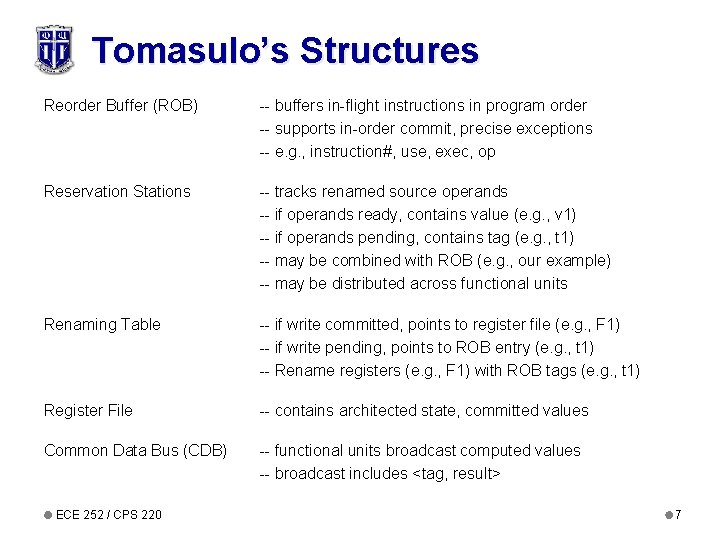 Tomasulo's Structures

Reorder Buffer (ROB) -- buffers in-flight instructions in program order
-- supports in-order commit, precise exceptions
-- e.g., instruction#, use, exec, op

Reservation Stations -- tracks renamed source operands
-- if operands ready, contains value (e.g., v1)
-- if operands pending, contains tag (e.g., t1)
-- may be combined with ROB (e.g., our example)
-- may be distributed across functional units

Renaming Table -- if write committed, points to register file (e.g., F1)
-- if write pending, points to ROB entry (e.g., t1)
-- Rename registers (e.g., F1) with ROB tags (e.g., t1)

Register File -- contains architected state, committed values

Common Data Bus (CDB) -- functional units broadcast computed values
-- broadcast includes <tag, result>

ECE 252 / CPS 220

7